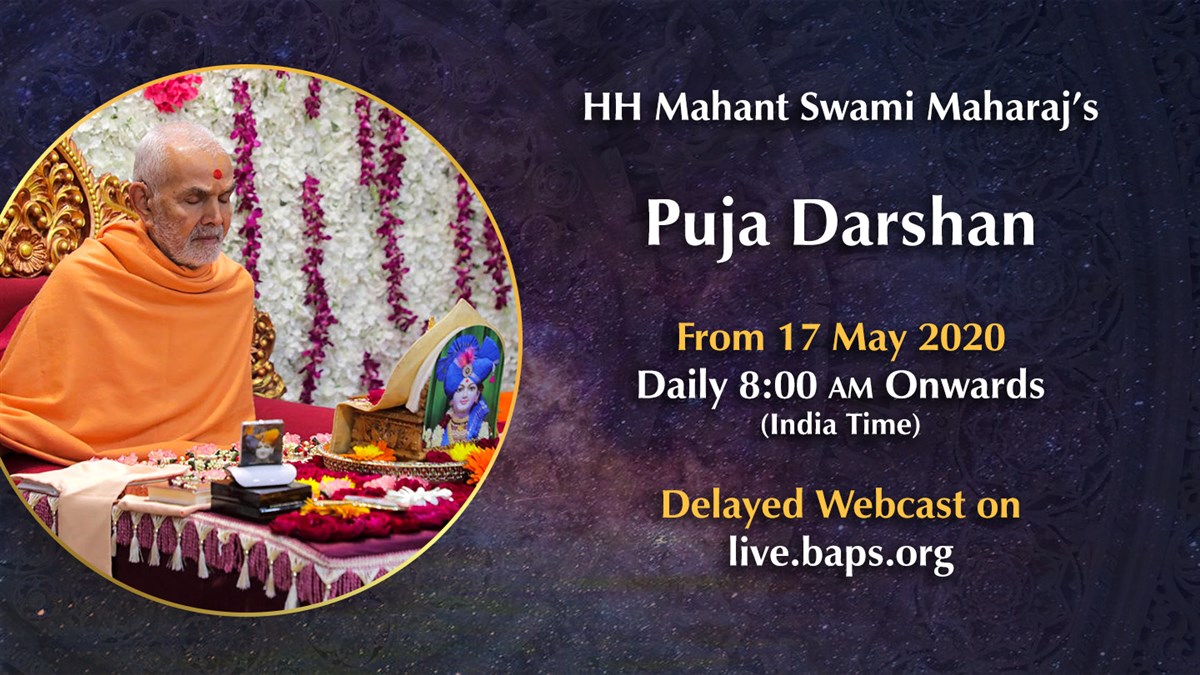 HH Mahant Swami Maharaj's

Puja Darshan

From 17 May 2020
Daily 8:00 AM Onwards
(India Time)

Delayed Webcast on
live.baps.org